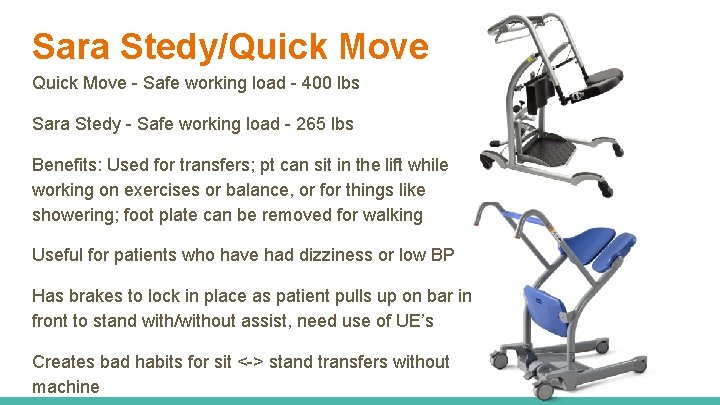 Sara Stedy/Quick Move

Quick Move - Safe working load - 400 lbs

Sara Stedy - Safe working load - 265 lbs

Benefits: Used for transfers; pt can sit in the lift while working on exercises or balance, or for things like showering; foot plate can be removed for walking

Useful for patients who have had dizziness or low BP

Has brakes to lock in place as patient pulls up on bar in front to stand with/without assist, need use of UE's

Creates bad habits for sit <-> stand transfers without machine